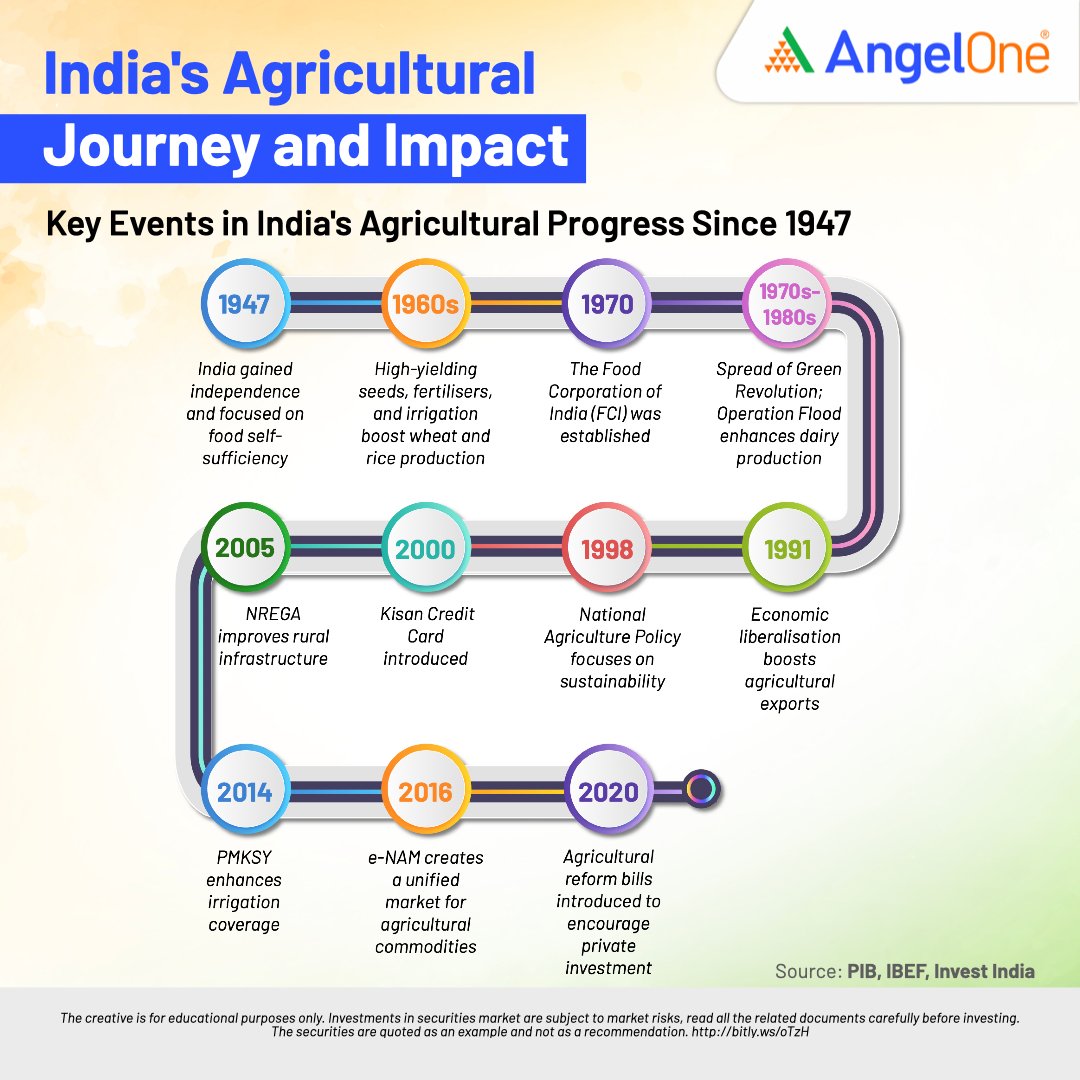 AngelOne®

India's Agricultural Journey and Impact

Key Events in India's Agricultural Progress Since 1947

1947
India gained independence and focused on food self-sufficiency

1960s
High-yielding seeds, fertilisers, and irrigation boost wheat and rice production

1970
The Food Corporation of India (FCI) was established

1970s-1980s
Spread of Green Revolution; Operation Flood enhances dairy production

1991
Economic liberalisation boosts agricultural exports

1998
National Agriculture Policy focuses on sustainability

2000
Kisan Credit Card introduced

2005
NREGA improves rural infrastructure

2014
PMKSY enhances irrigation coverage

2016
e-NAM creates a unified market for agricultural commodities

2020
Agricultural reform bills introduced to encourage private investment

Source: PIB, IBEF, Invest India

The creative is for educational purposes only. Investments in securities market are subject to market risks, read all the related documents carefully before investing. The securities are quoted as an example and not as a recommendation. http://bitly.ws/oTzH